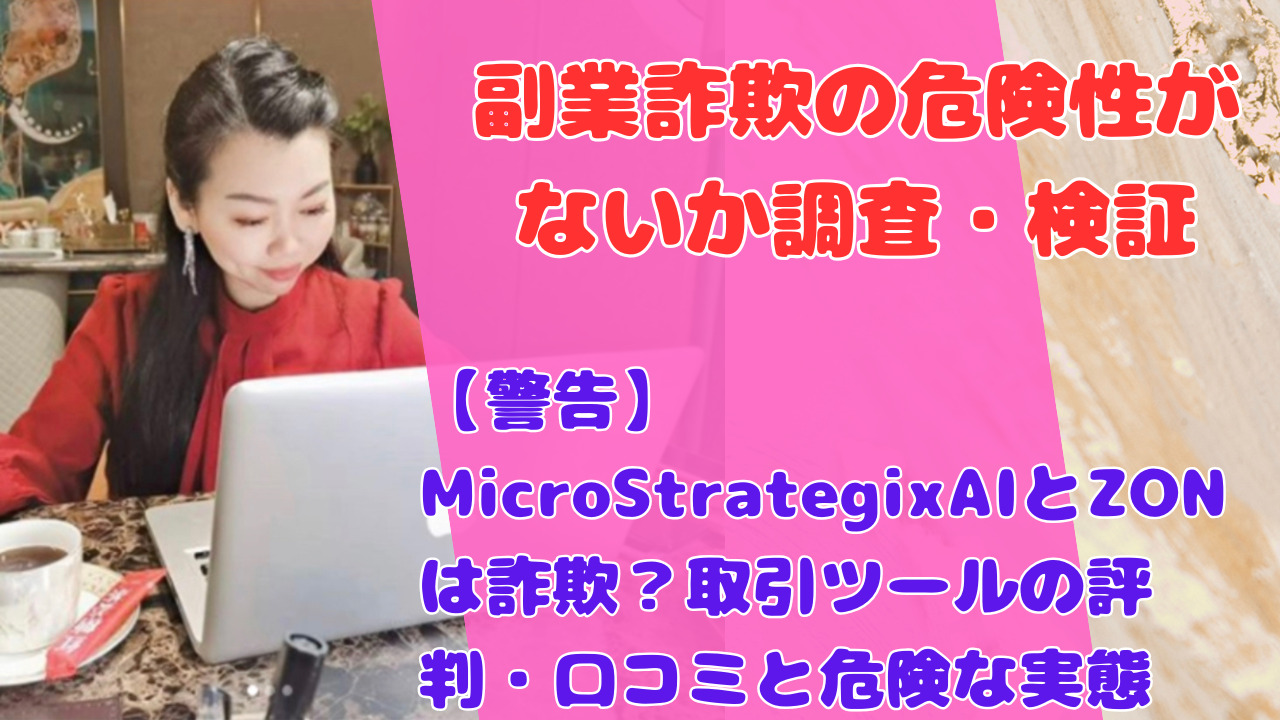 副業詐欺の危険性がないか調査・検証

【警告】MicroStrategixAIとZONは詐欺？取引ツールの評判・口コミと危険な実態